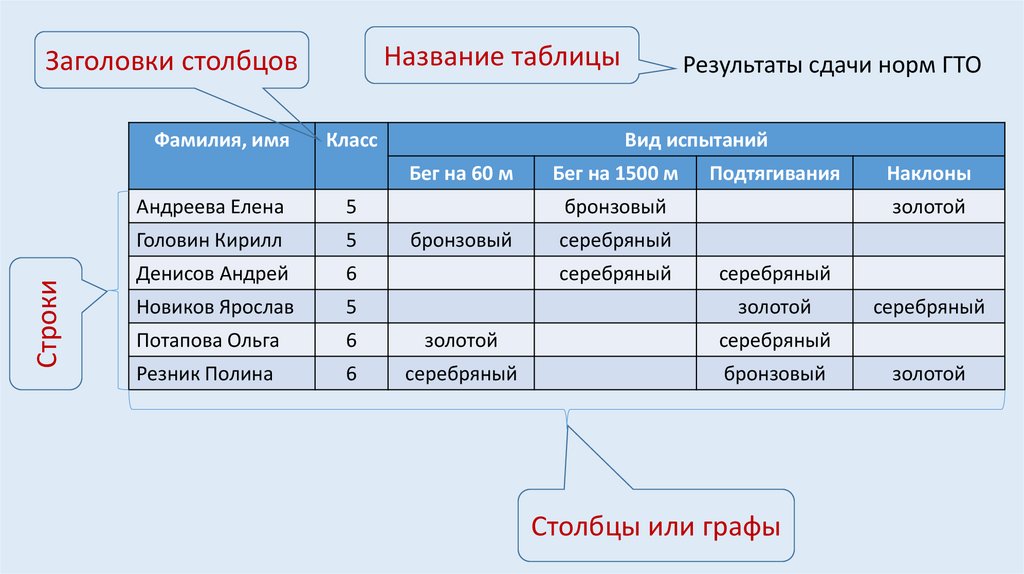 Заголовки столбцов

Название таблицы

Результаты сдачи норм ГТО

| Фамилия, имя | Класс | Вид испытаний | | | |
|---|---|---|---|---|---|
| | | Бег на 60 м | Бег на 1500 м | Подтягивания | Наклоны |
| Андреева Елена | 5 | | бронзовый | | золотой |
| Головин Кирилл | 5 | бронзовый | серебряный | | |
| Денисов Андрей | 6 | | серебряный | серебряный | |
| Новиков Ярослав | 5 | | | золотой | серебряный |
| Потапова Ольга | 6 | золотой | | серебряный | |
| Резник Полина | 6 | серебряный | | бронзовый | золотой |

Строки

Столбцы или графы